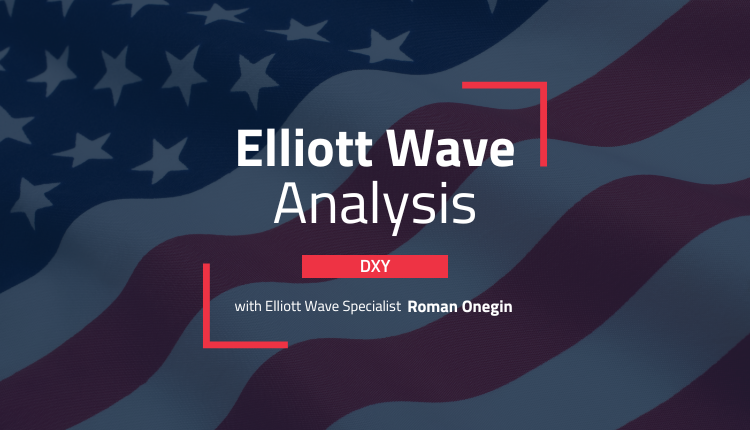 Elliott Wave
Analysis

DXY

with Elliott Wave Specialist Roman Onegin